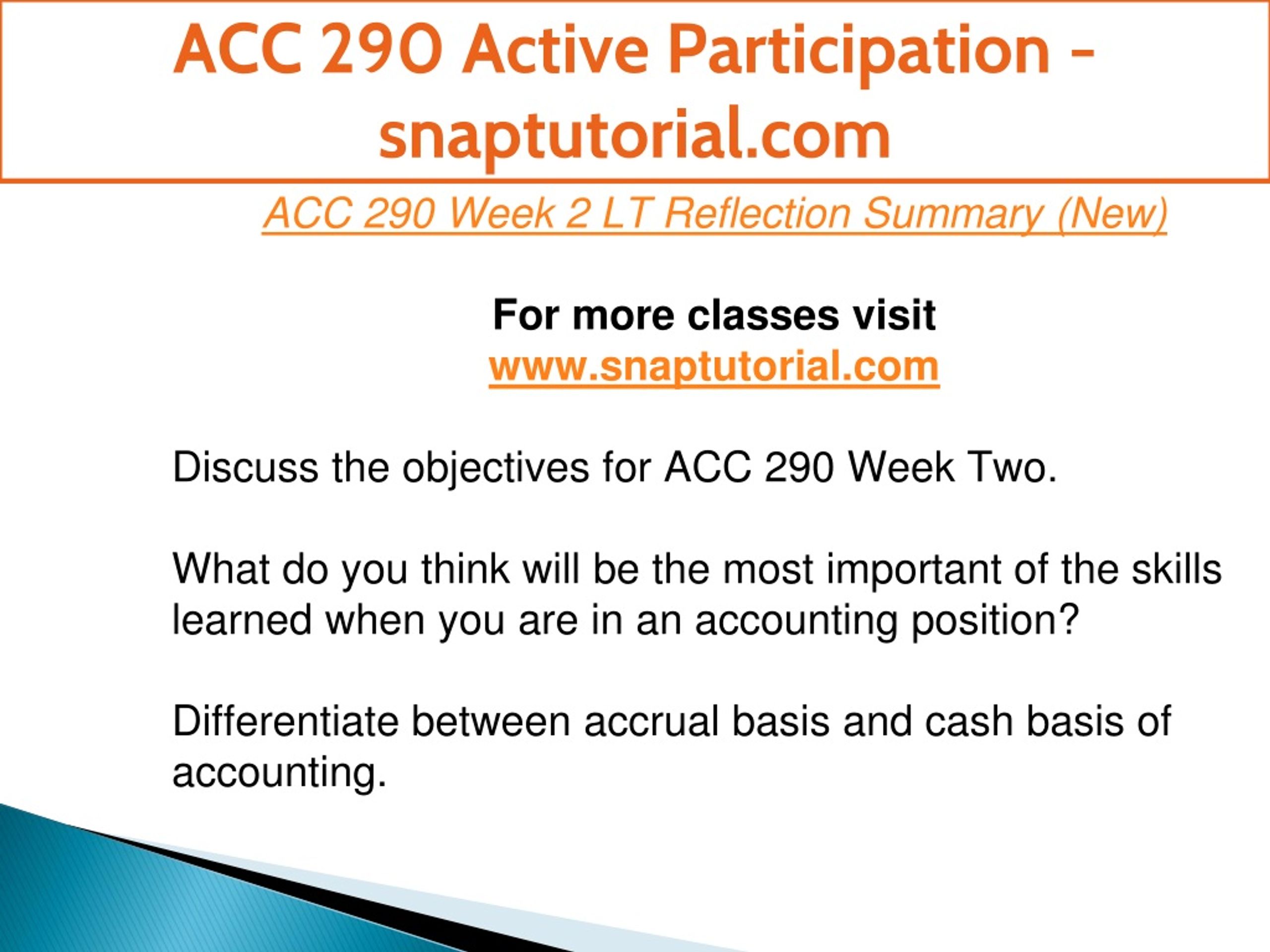 ACC 290 Active Participation - snaptutorial.com

ACC 290 Week 2 LT Reflection Summary (New)

For more classes visit
www.snaptutorial.com

Discuss the objectives for ACC 290 Week Two.

What do you think will be the most important of the skills learned when you are in an accounting position?

Differentiate between accrual basis and cash basis of accounting.